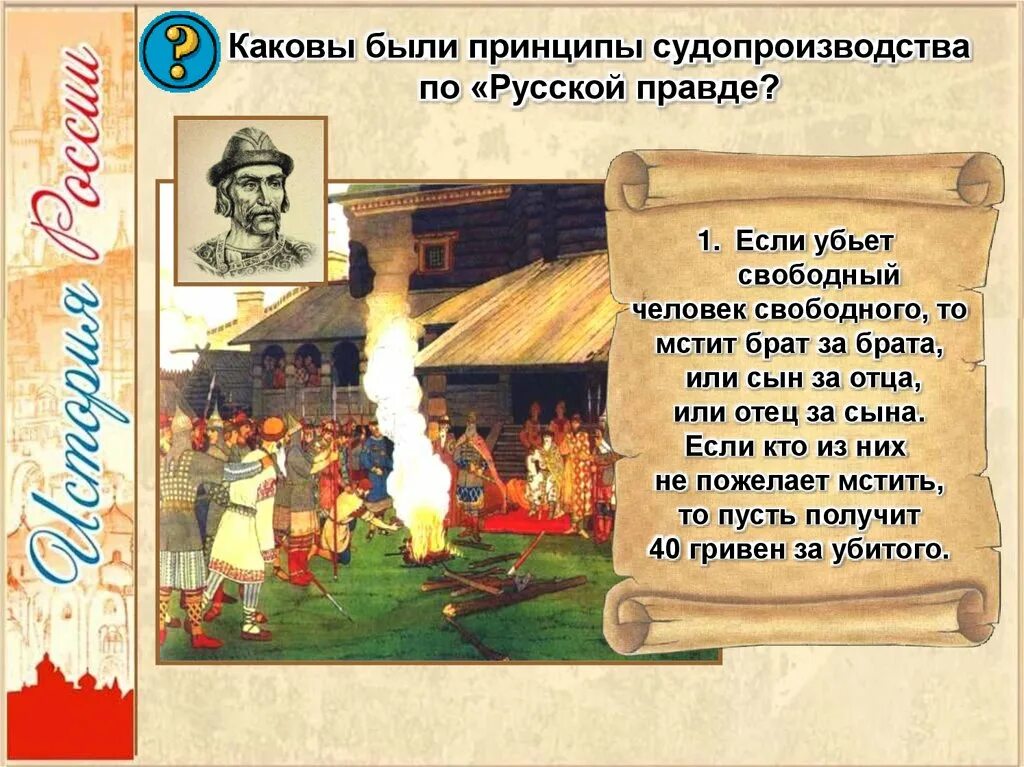 История России

?

Каковы были принципы судопроизводства по «Русской правде?

1. Если убьет свободный человек свободного, то мстит брат за брата, или сын за отца, или отец за сына. Если кто из них не пожелает мстить, то пусть получит 40 гривен за убитого.